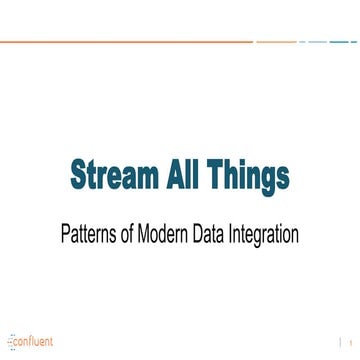 Stream All Things

Patterns of Modern Data Integration

confluent

1